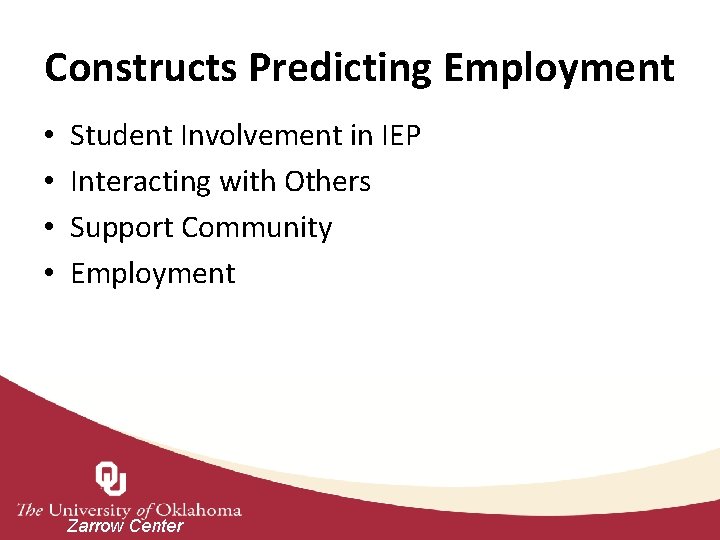 Constructs Predicting Employment

• Student Involvement in IEP
• Interacting with Others
• Support Community
• Employment

OU
The University of Oklahoma
Zarrow Center